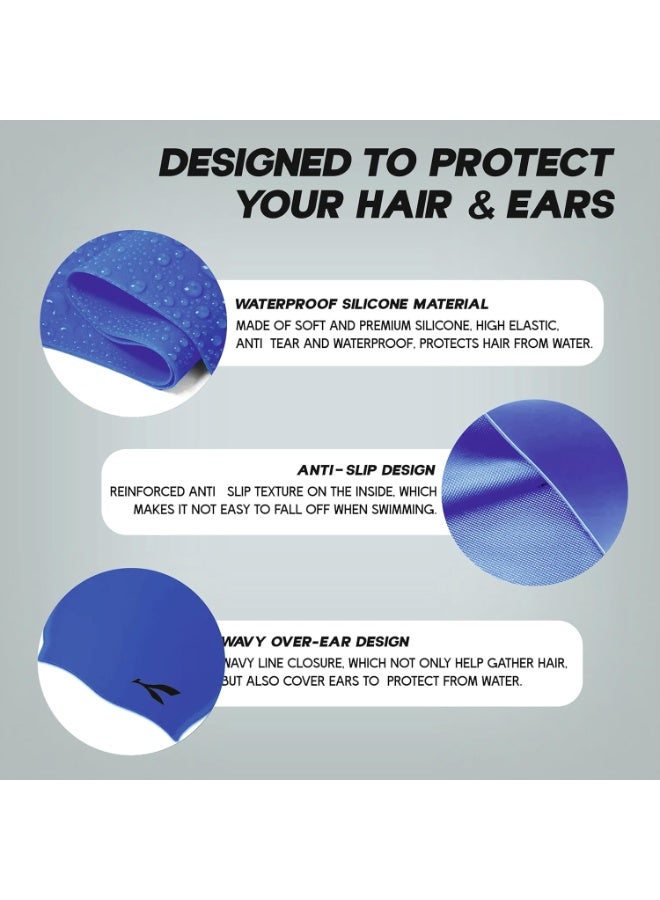 DESIGNED TO PROTECT YOUR HAIR & EARS

WATERPROOF SILICONE MATERIAL
MADE OF SOFT AND PREMIUM SILICONE, HIGH ELASTIC, ANTI TEAR AND WATERPROOF, PROTECTS HAIR FROM WATER.

ANTI-SLIP DESIGN
REINFORCED ANTI SLIP TEXTURE ON THE INSIDE, WHICH MAKES IT NOT EASY TO FALL OFF WHEN SWIMMING.

WAVY OVER-EAR DESIGN
WAVY LINE CLOSURE, WHICH NOT ONLY HELP GATHER HAIR, BUT ALSO COVER EARS TO PROTECT FROM WATER.